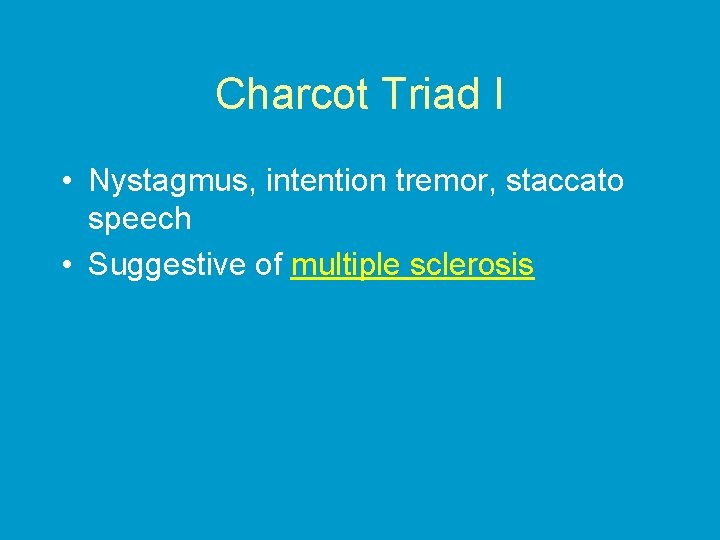 Charcot Triad I

• Nystagmus, intention tremor, staccato speech
• Suggestive of multiple sclerosis